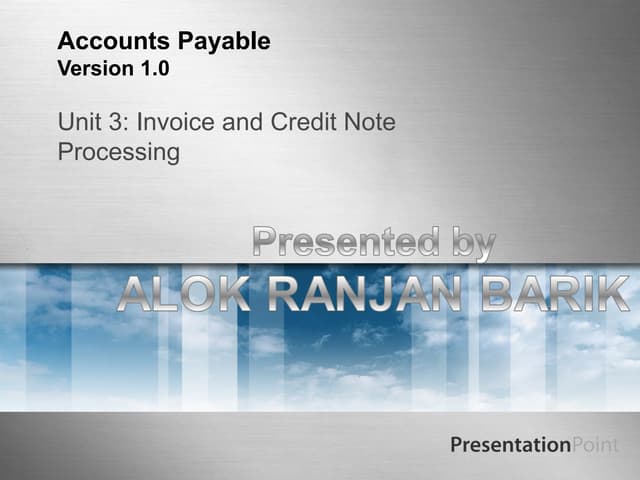 Accounts Payable
Version 1.0

Unit 3: Invoice and Credit Note Processing

Presented by
ALOK RANJAN BARIK

PresentationPoint